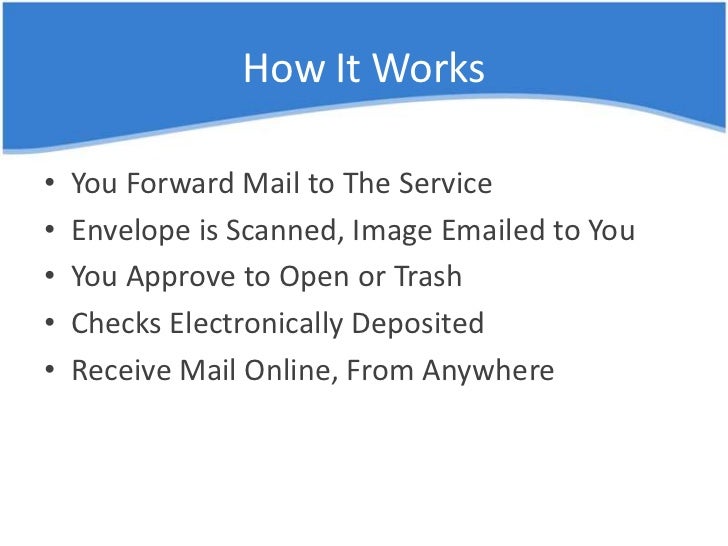 How It Works

• You Forward Mail to The Service
• Envelope is Scanned, Image Emailed to You
• You Approve to Open or Trash
• Checks Electronically Deposited
• Receive Mail Online, From Anywhere